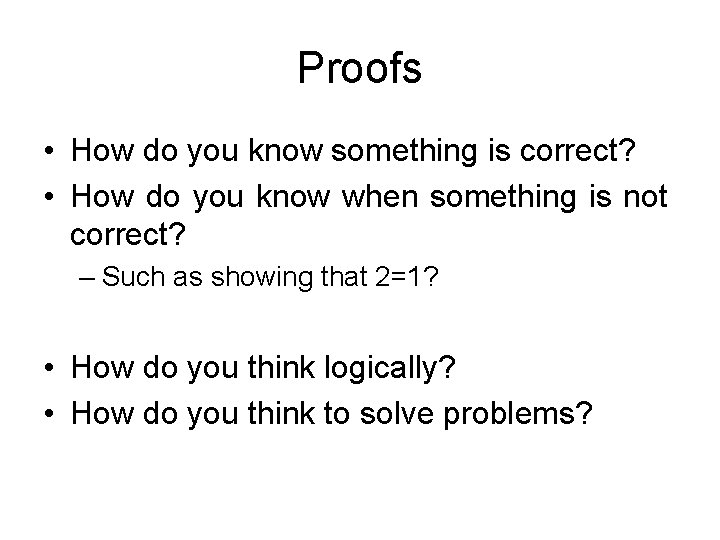 Proofs

• How do you know something is correct?
• How do you know when something is not correct?
– Such as showing that $2=1$?

• How do you think logically?
• How do you think to solve problems?